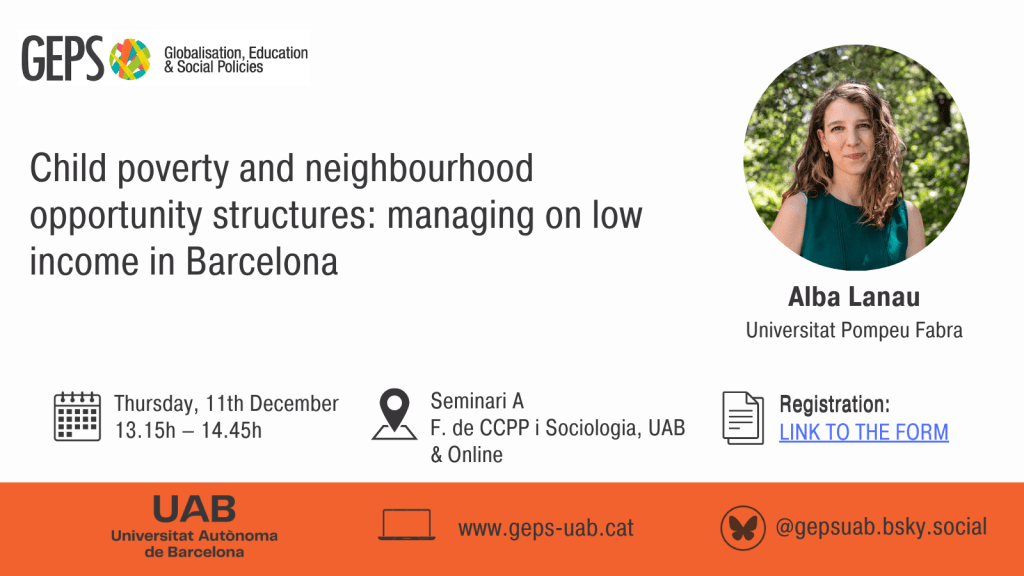 GEPS Globalisation, Education & Social Policies

Child poverty and neighbourhood opportunity structures: managing on low income in Barcelona

Alba Lanau
Universitat Pompeu Fabra

Thursday, 11th December
13.15h – 14.45h

Seminari A
F. de CCPP i Sociologia, UAB
& Online

Registration:
LINK TO THE FORM

UAB
Universitat Autònoma de Barcelona

www.geps-uab.cat

@gepsuab.bsky.social